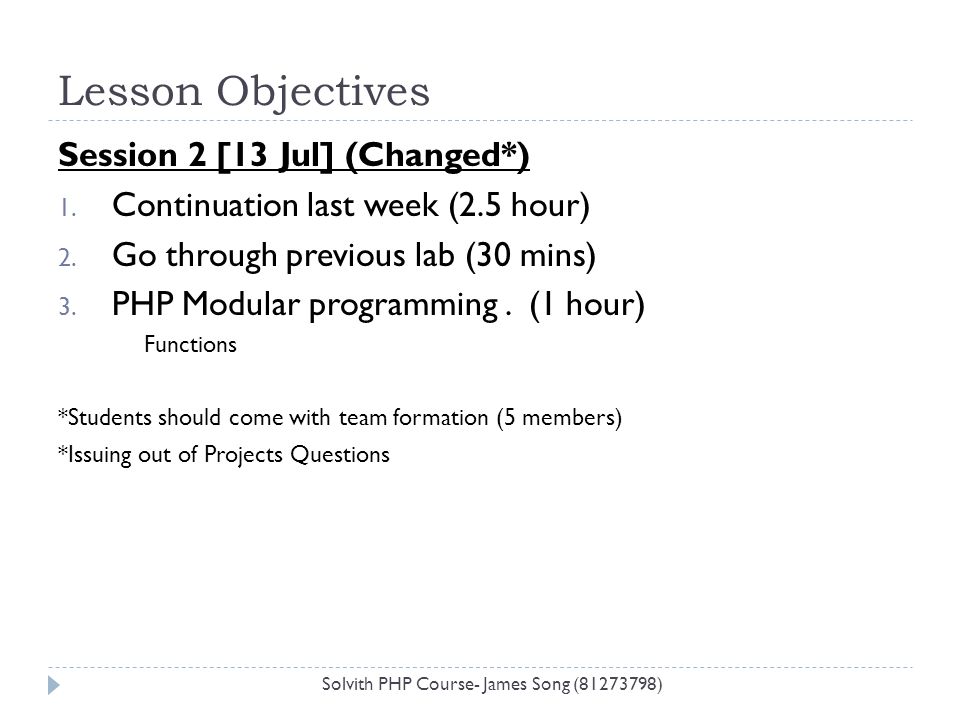 Lesson Objectives

Session 2 [13 Jul] (Changed*)

1. Continuation last week (2.5 hour)
2. Go through previous lab (30 mins)
3. PHP Modular programming . (1 hour)

Functions

*Students should come with team formation (5 members)

*Issuing out of Projects Questions

Solvith PHP Course- James Song (81273798)